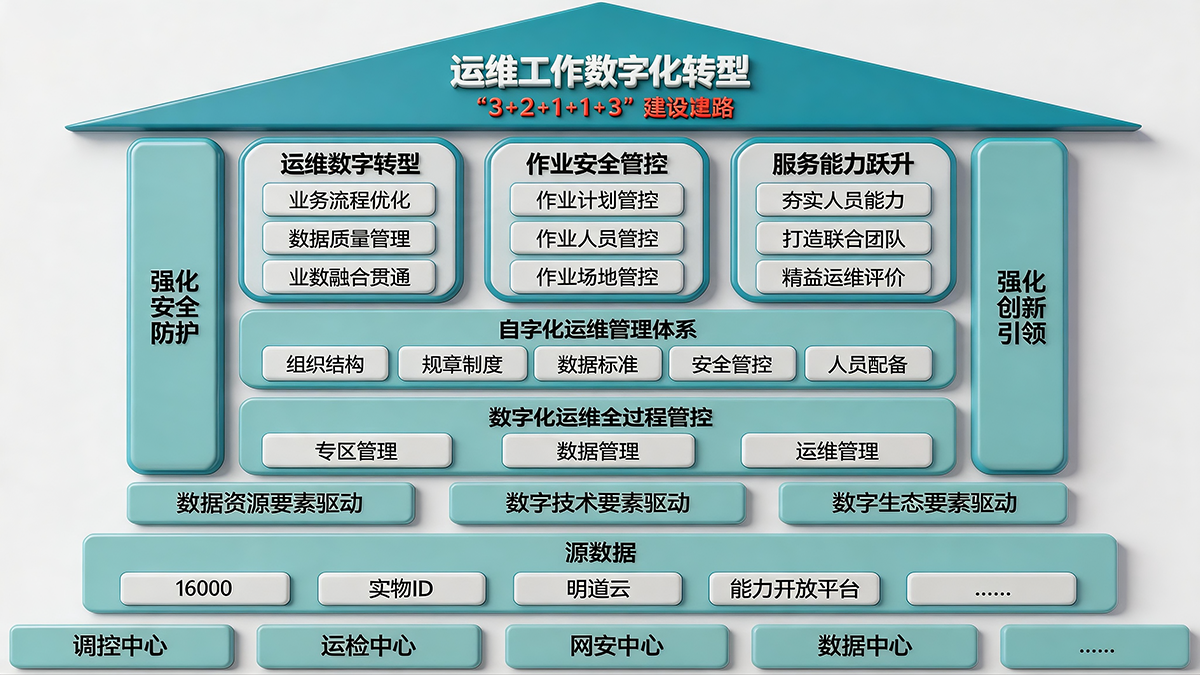 运维工作数字化转型
“3+2+1+1+3”建设建路

强化安全防护

运维数字转型
业务流程优化
数据质量管理
业数融合贯通

作业安全管控
作业计划管控
作业人员管控
作业场地管控

服务能力跃升
夯实人员能力
打造联合团队
精益运维评价

强化创新引领

自字化运维管理体系
组织结构
规章制度
数据标准
安全管控
人员配备

数字化运维全过程管控
专区管理
数据管理
运维管理

数据资源要素驱动
数字技术要素驱动
数字生态要素驱动

源数据
16000
实物ID
明道云
能力开放平台
......

调控中心
运检中心
网安中心
数据中心
......